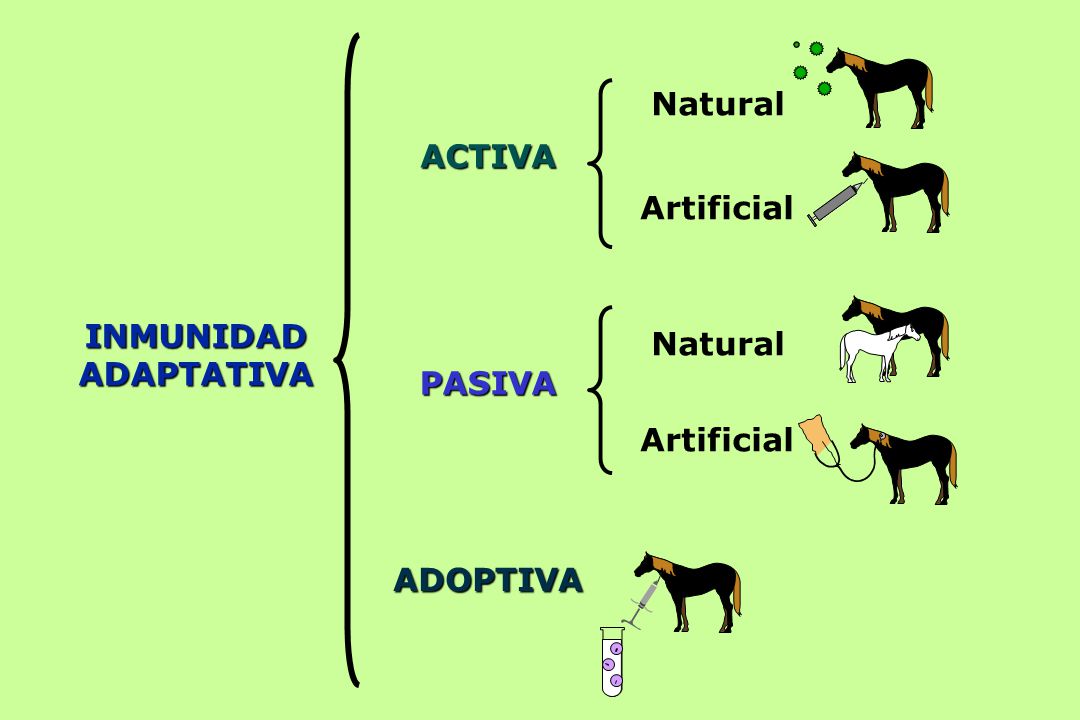 INMUNIDAD ADAPTATIVA

ACTIVA

Natural

Artificial

PASIVA

Natural

Artificial

ADOPTIVA